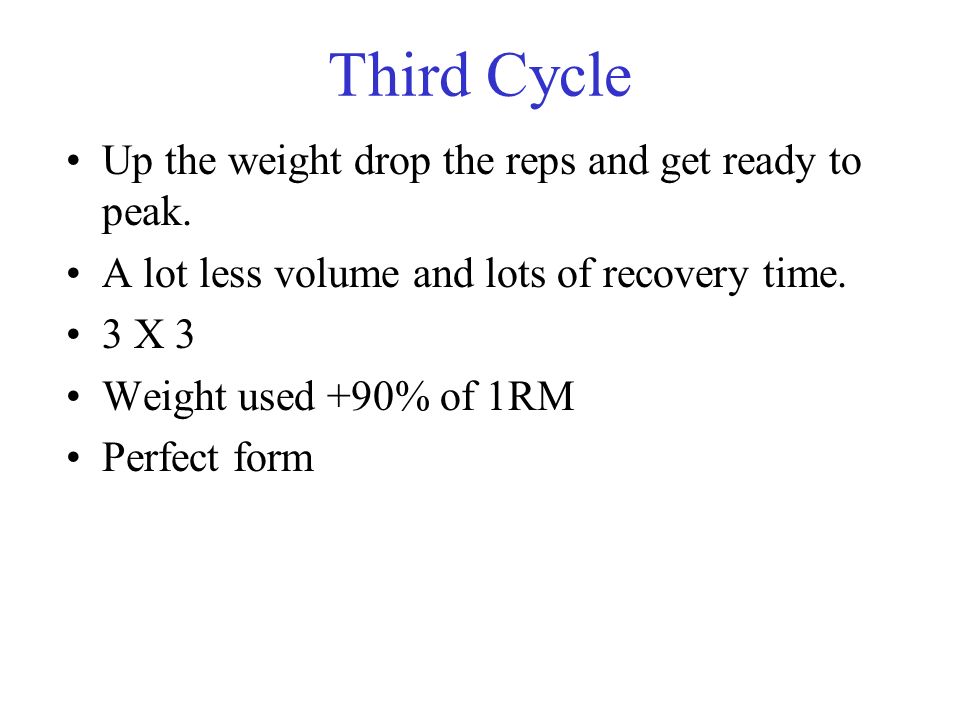 Third Cycle

• Up the weight drop the reps and get ready to peak.
• A lot less volume and lots of recovery time.
• 3 X 3
• Weight used +90% of 1RM
• Perfect form